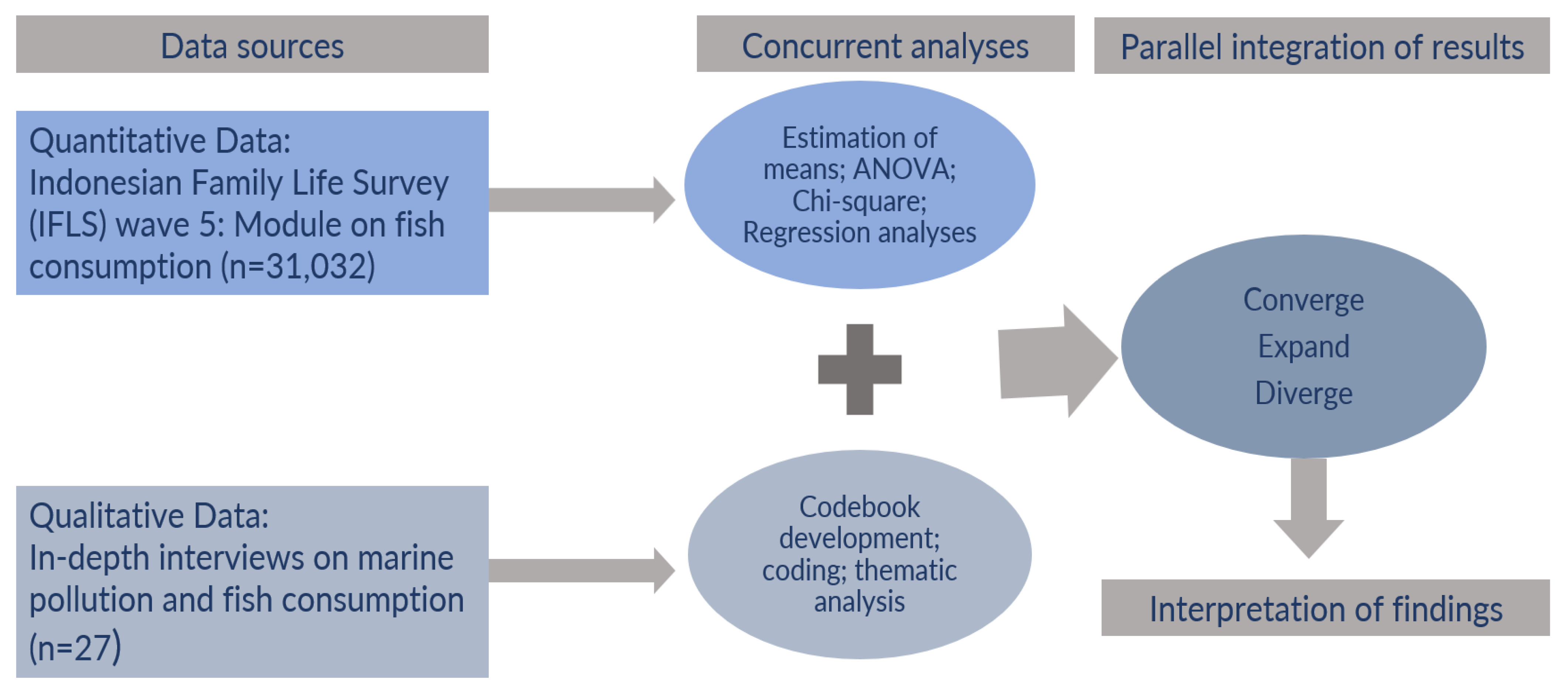 Data sources

Concurrent analyses

Parallel integration of results

Quantitative Data:
Indonesian Family Life Survey (IFLS) wave 5: Module on fish consumption (n=31,032)

Estimation of means; ANOVA; Chi-square; Regression analyses

Converge
Expand
Diverge

Qualitative Data:
In-depth interviews on marine pollution and fish consumption (n=27)

Codebook development; coding; thematic analysis

Interpretation of findings